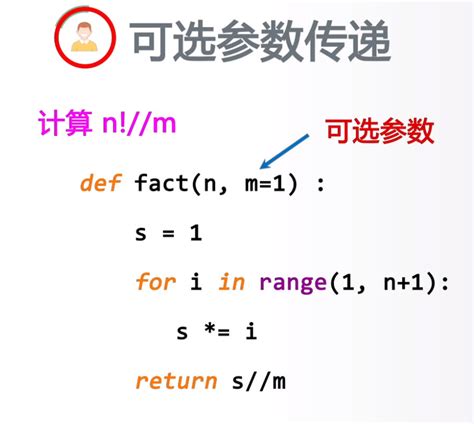 可选参数传递

计算 n!//m

可选参数

def fact(n, m=1) :
    s = 1
    for i in range(1, n+1):
        s *= i
    return s//m